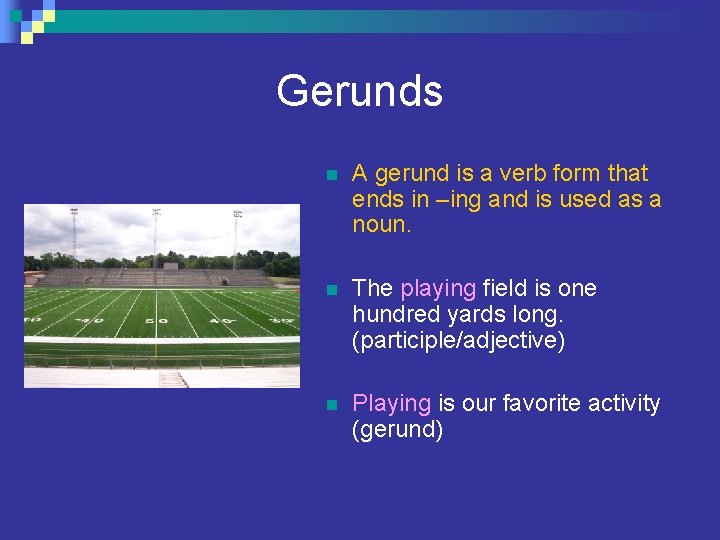 Gerunds

A gerund is a verb form that ends in –ing and is used as a noun.

The playing field is one hundred yards long. (participle/adjective)

Playing is our favorite activity (gerund)

40 50 40